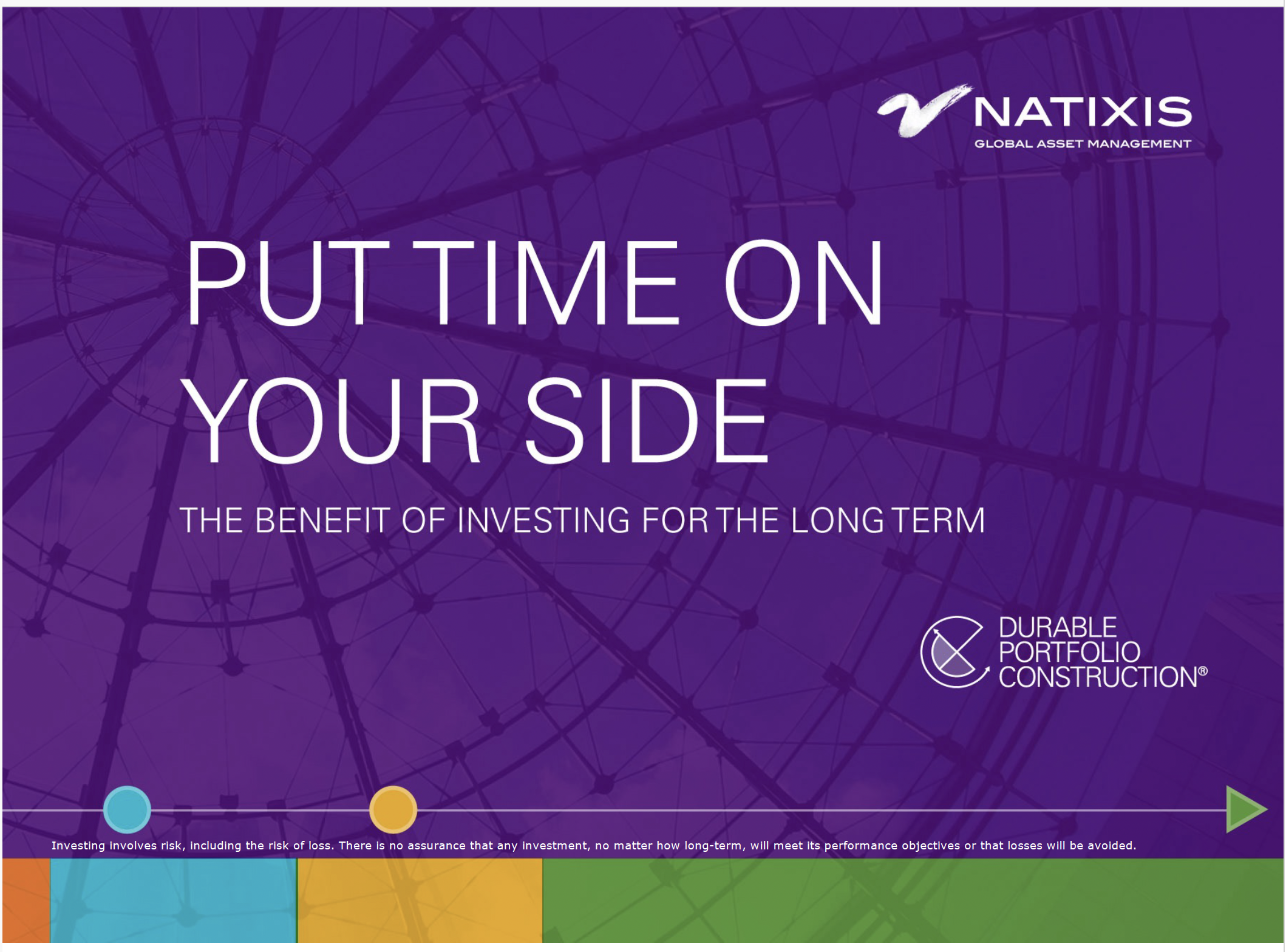 NATIXIS
GLOBAL ASSET MANAGEMENT

PUT TIME ON YOUR SIDE

THE BENEFIT OF INVESTING FOR THE LONG TERM

DURABLE PORTFOLIO CONSTRUCTION®

Investing involves risk, including the risk of loss. There is no assurance that any investment, no matter how long-term, will meet its performance objectives or that losses will be avoided.